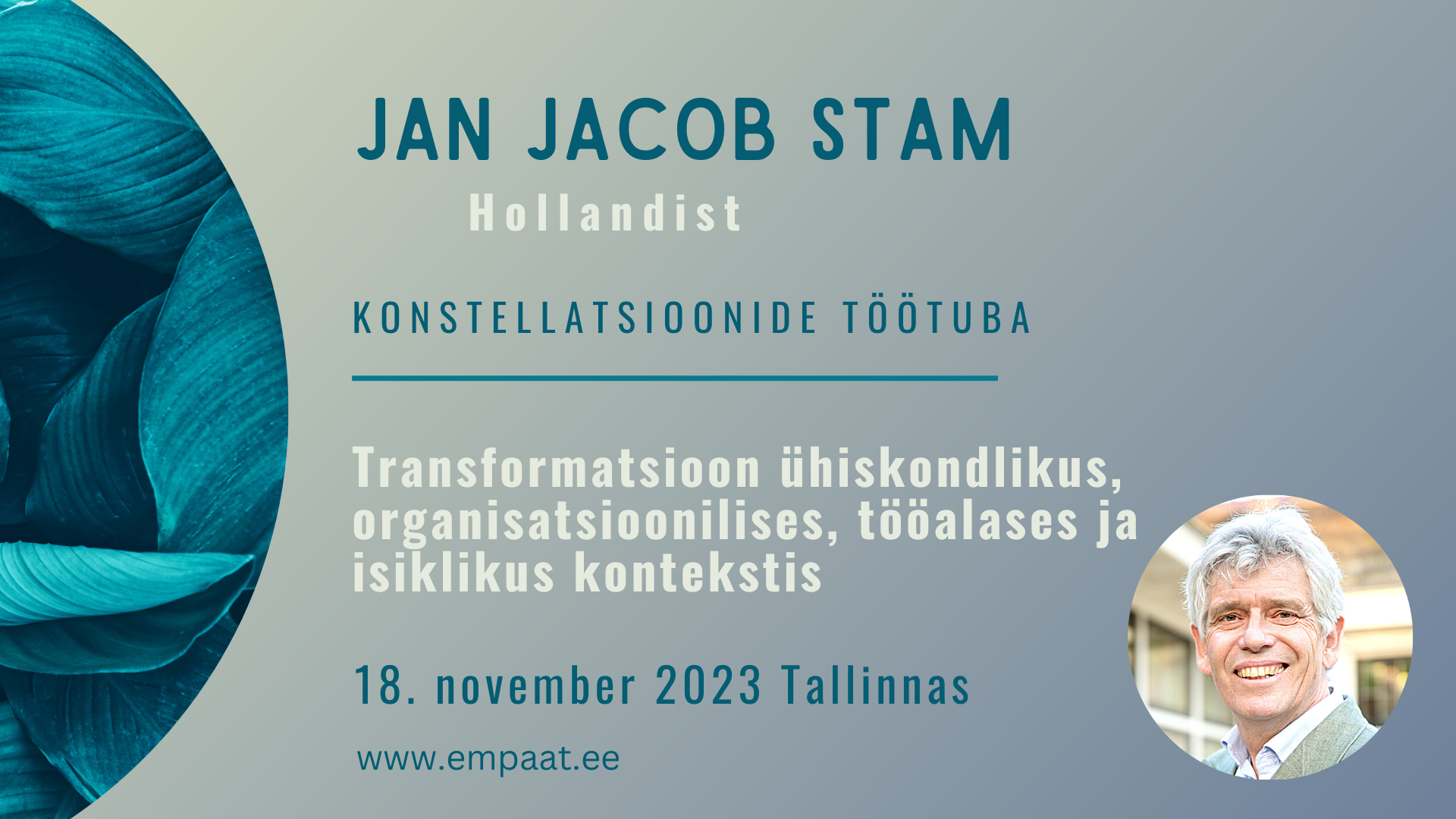 JAN JACOB STAM

Hollandist

KONSTELLATSIOONIDE TÖÖTUBA

Transformatsioon ühiskondlikus, organisatsioonilises, tööalases ja isiklikus kontekstis

18. november 2023 Tallinnas

www.empaat.ee